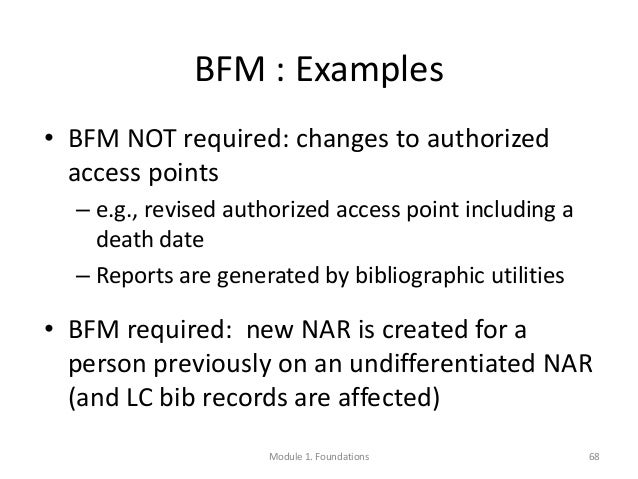 BFM : Examples

• BFM NOT required: changes to authorized access points
– e.g., revised authorized access point including a death date
– Reports are generated by bibliographic utilities

• BFM required: new NAR is created for a person previously on an undifferentiated NAR (and LC bib records are affected)

Module 1. Foundations 68